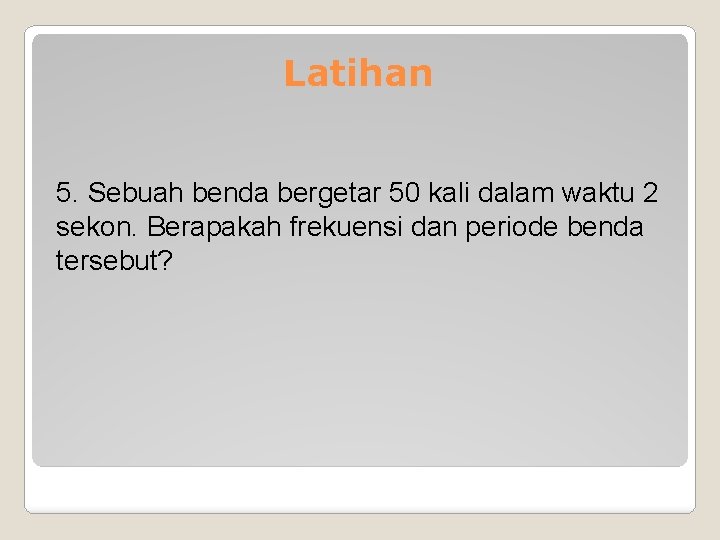 Latihan

5. Sebuah benda bergetar 50 kali dalam waktu 2 sekon. Berapakah frekuensi dan periode benda tersebut?